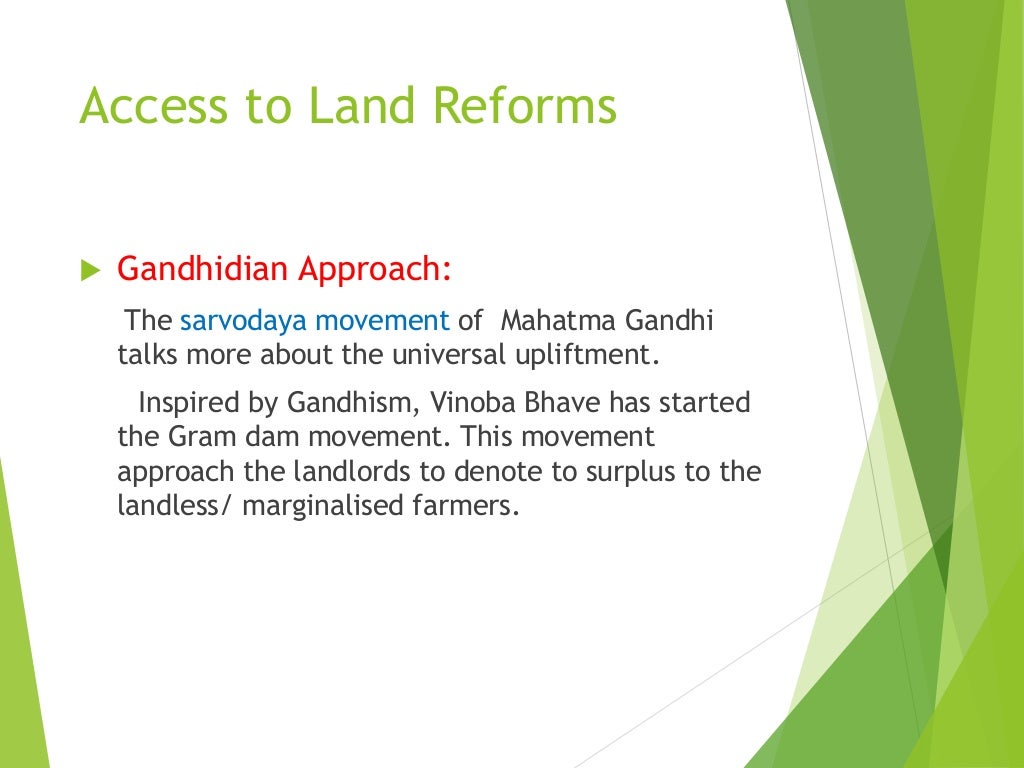 Access to Land Reforms

Gandhidian Approach:

The sarvodaya movement of Mahatma Gandhi talks more about the universal upliftment.

Inspired by Gandhism, Vinoba Bhave has started the Gram dam movement. This movement approach the landlords to denote to surplus to the landless/ marginalised farmers.